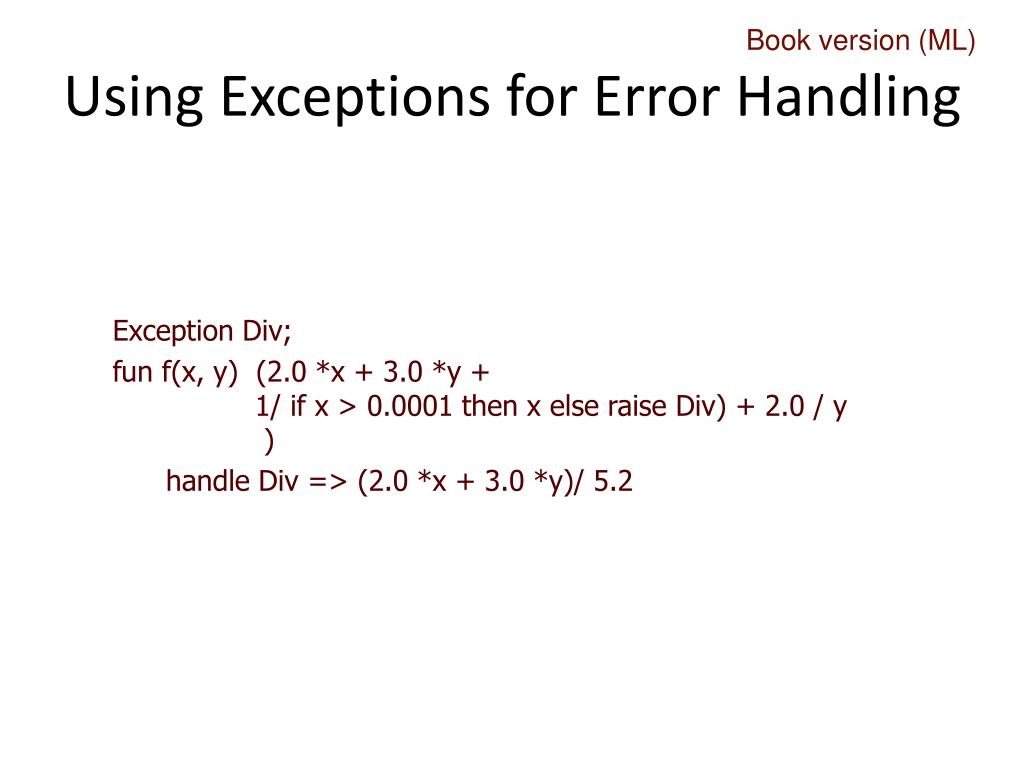 Book version (ML)

Using Exceptions for Error Handling

Exception Div;
fun f(x, y)  (2.0 *x + 3.0 *y +
1/ if x > 0.0001 then x else raise Div) + 2.0 / y
)
handle Div => (2.0 *x + 3.0 *y)/ 5.2